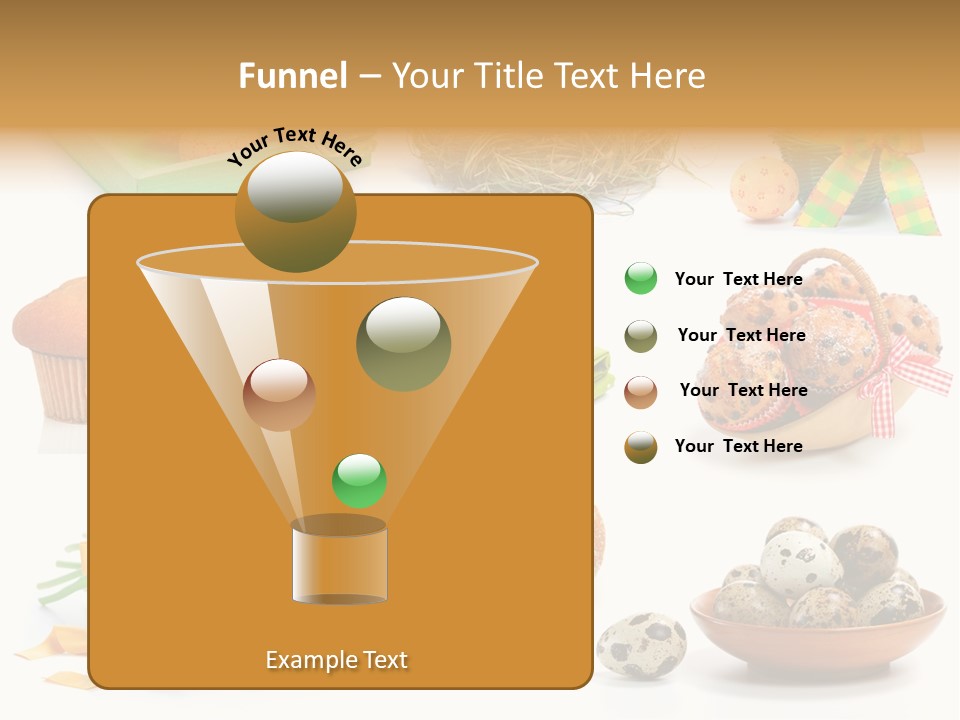 Funnel – Your Title Text Here

Your Text Here

Example Text

Your Text Here

Your Text Here

Your Text Here

Your Text Here